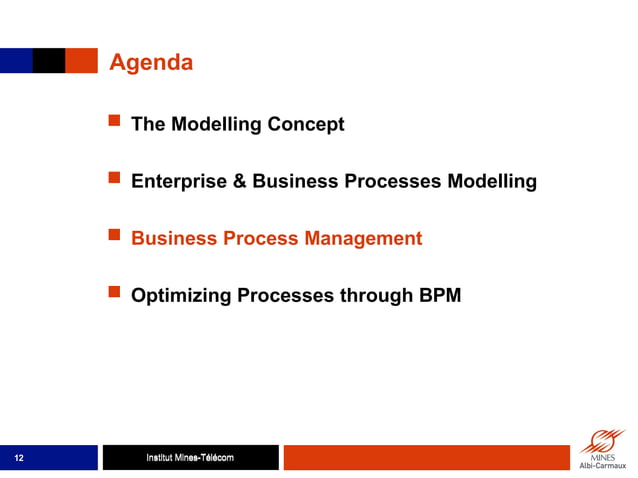 Agenda

The Modelling Concept

Enterprise & Business Processes Modelling

Business Process Management

Optimizing Processes through BPM

12

Institut Mines-Télécom

MINES
Albi-Carmaux